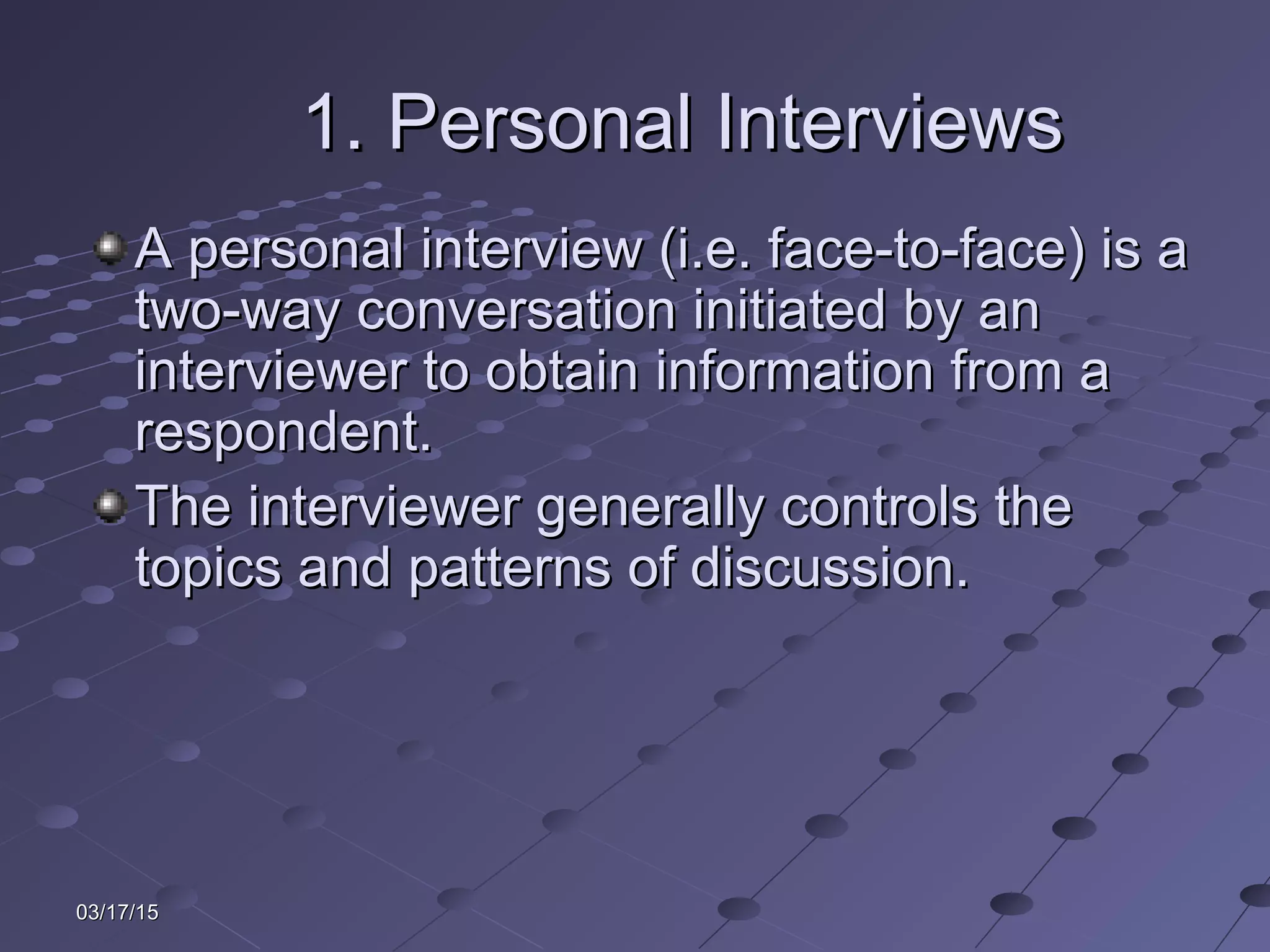 1. Personal Interviews

A personal interview (i.e. face-to-face) is a two-way conversation initiated by an interviewer to obtain information from a respondent.

The interviewer generally controls the topics and patterns of discussion.

03/17/15